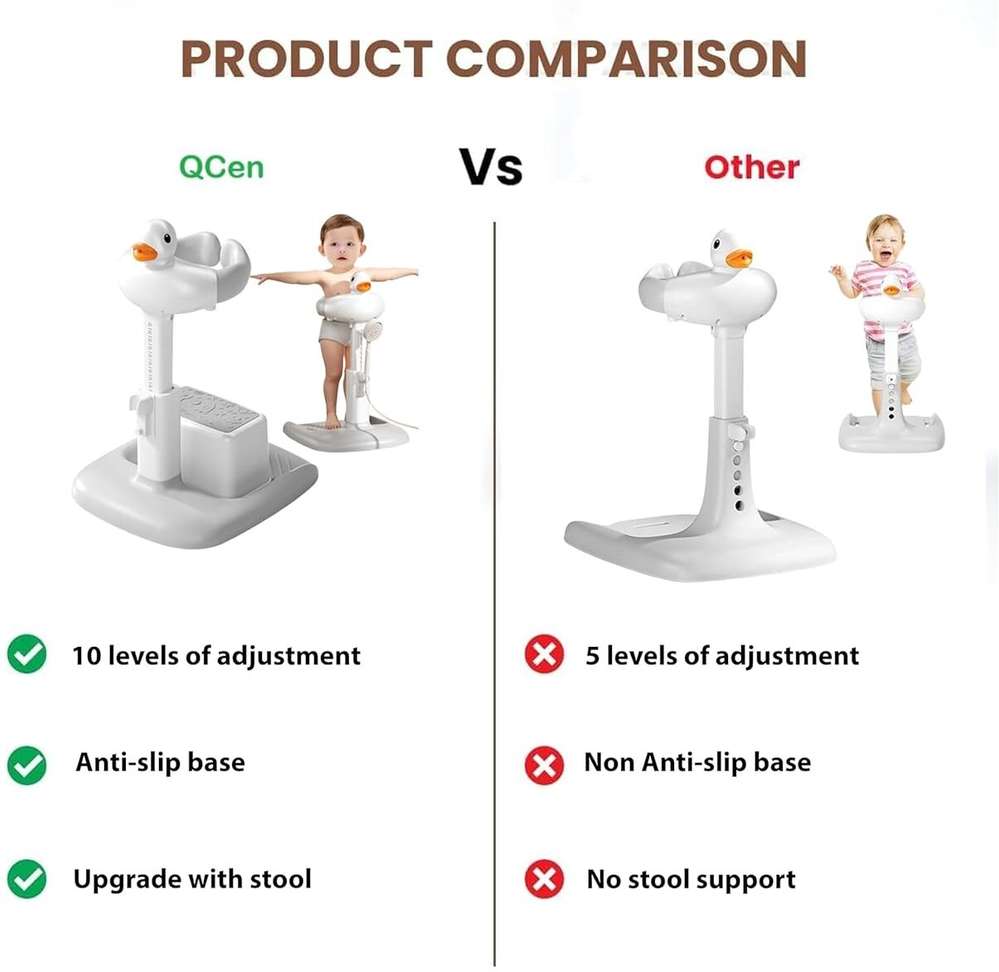 PRODUCT COMPARISON

QCen

Vs

Other

10 levels of adjustment

Anti-slip base

Upgrade with stool

5 levels of adjustment

Non Anti-slip base

No stool support